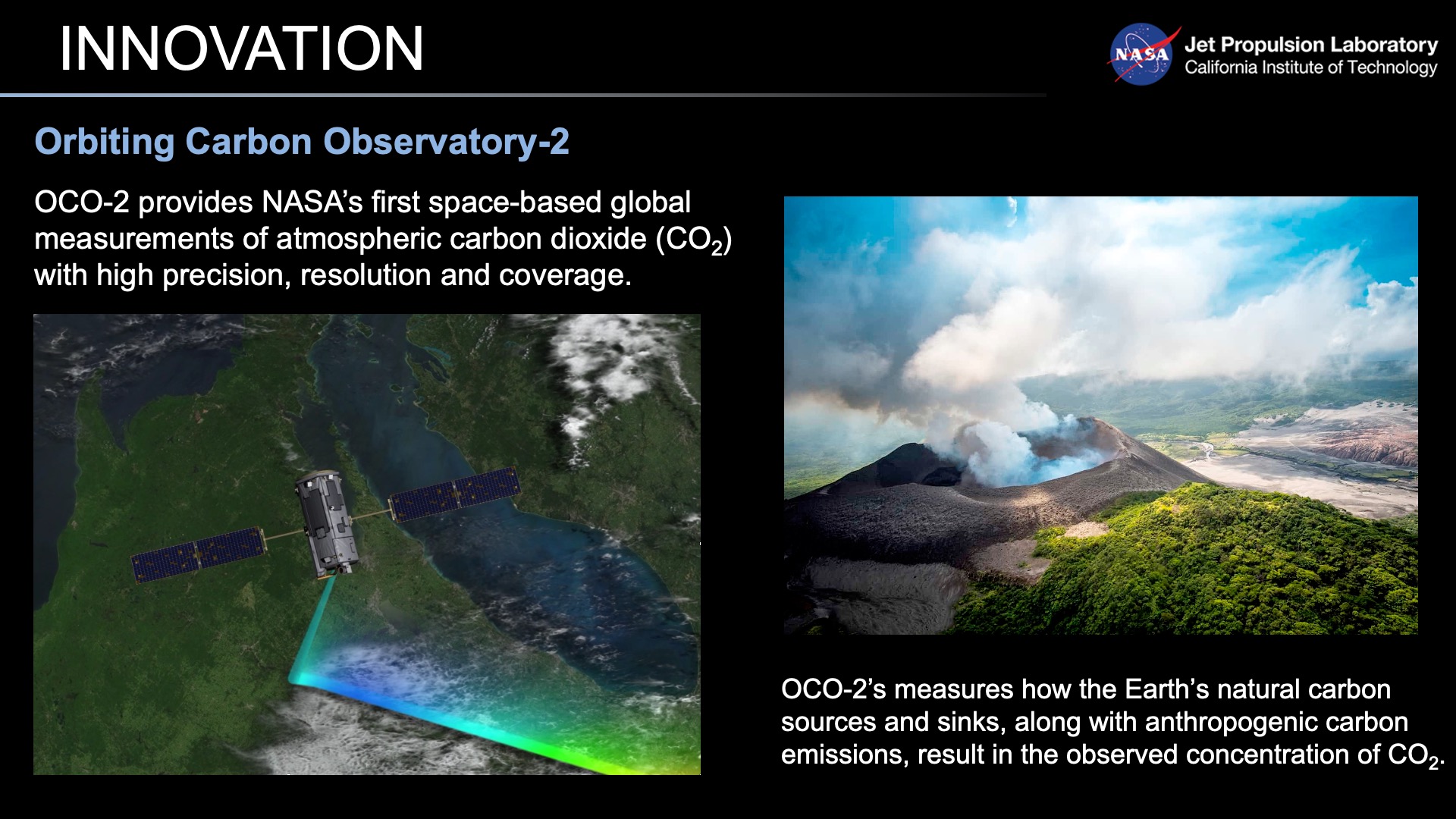 INNOVATION

NASA

Jet Propulsion Laboratory
California Institute of Technology

Orbiting Carbon Observatory-2

OCO-2 provides NASA's first space-based global measurements of atmospheric carbon dioxide ($CO_2$) with high precision, resolution and coverage.

OCO-2's measures how the Earth's natural carbon sources and sinks, along with anthropogenic carbon emissions, result in the observed concentration of $CO_2$.